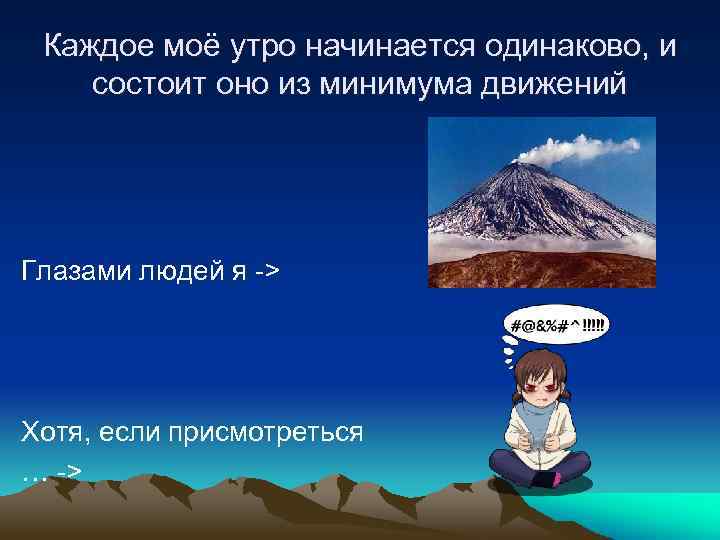 Каждое моё утро начинается одинаково, и состоит оно из минимума движений

Глазами людей я ->

#@&%#^!!!!!

Хотя, если присмотреться
… ->